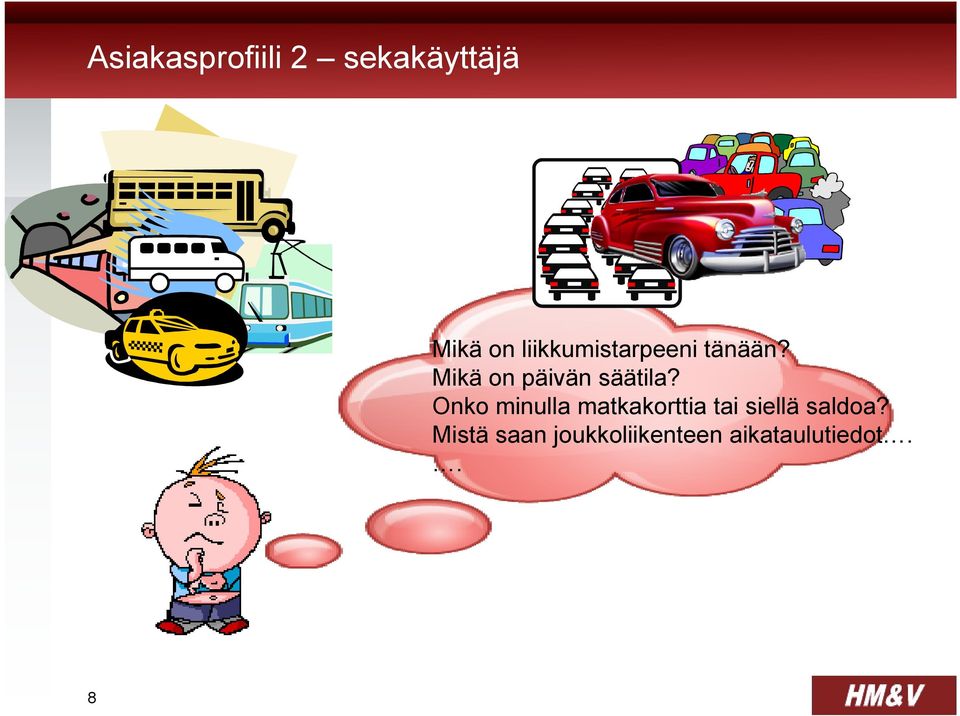 Asiakasprofiili 2 – sekakäyttäjä

Mikä on liikkumistarpeeni tänään?
Mikä on päivän säätila?
Onko minulla matkakorttia tai siellä saldoa?
Mistä saan joukkoliikenteen aikataulutiedot….
….

8

HM&V